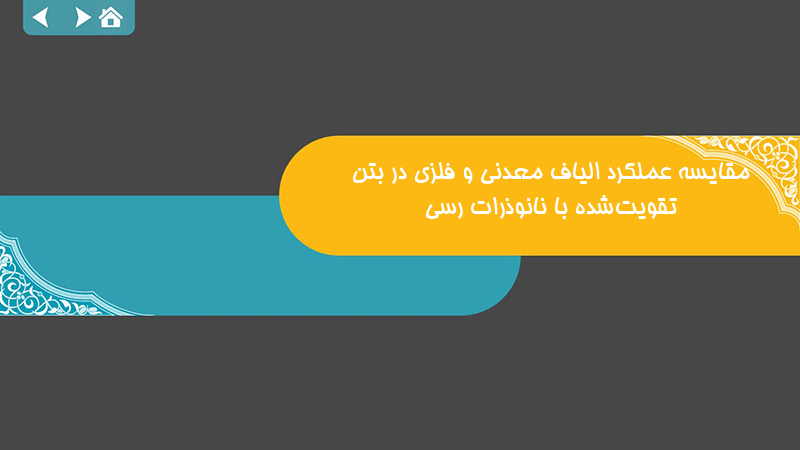 مقایسه عملکرد الیاف معدنی و فلزی در بتن تقویت‌شده با نانوذرات رسی